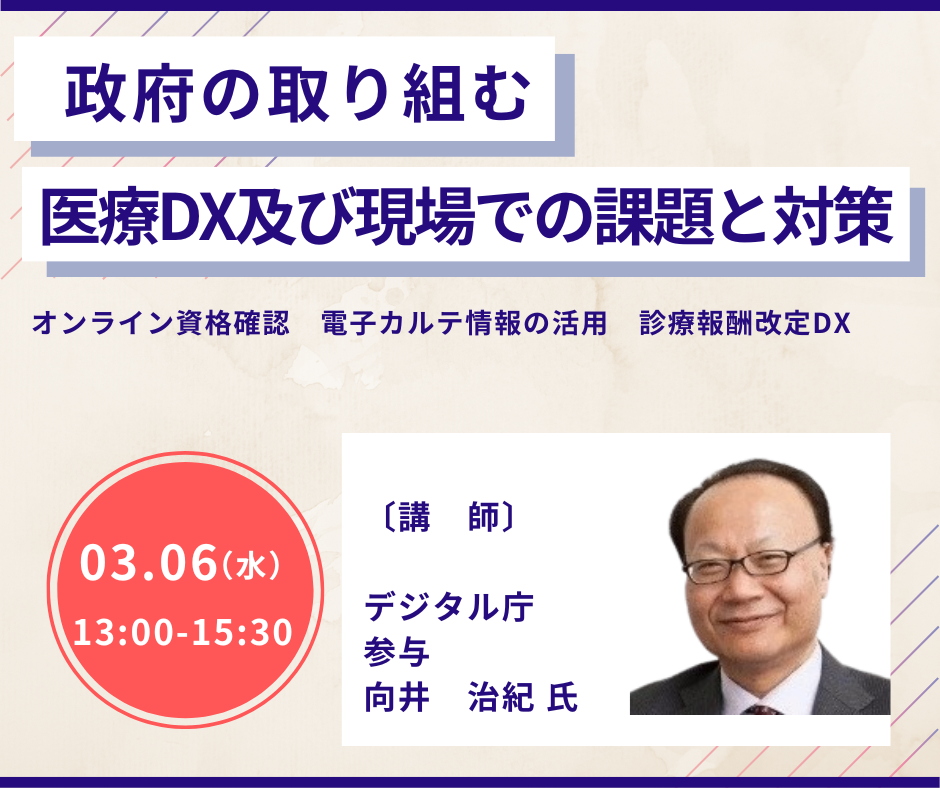 政府の取り組む

医療DX及び現場での課題と対策

オンライン資格確認　電子カルテ情報の活用　診療報酬改定DX

03.06(水)
13:00-15:30

〔講　師〕

デジタル庁
参与
向井　治紀 氏